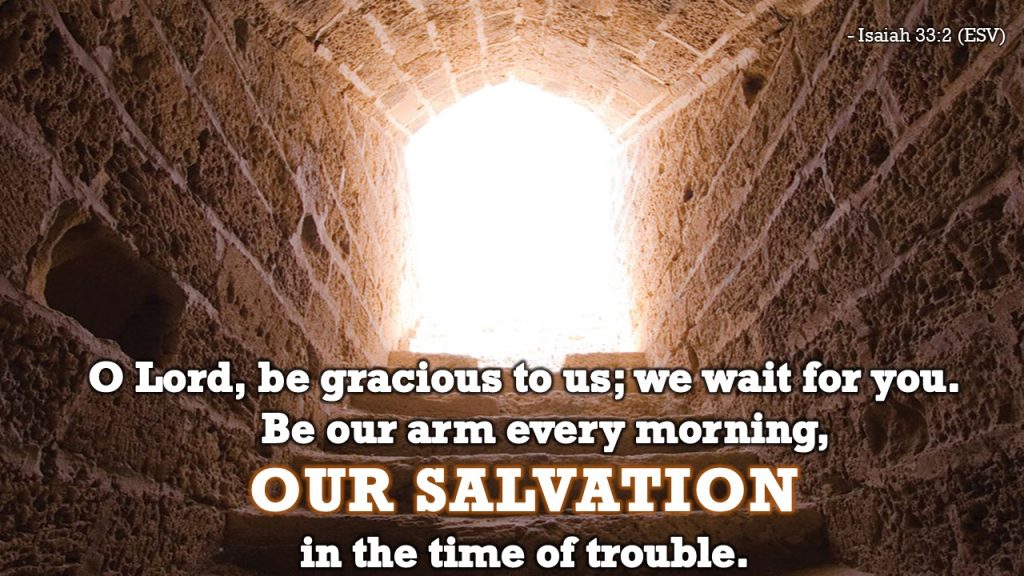 - Isaiah 33:2 (ESV)

O Lord, be gracious to us; we wait for you.
Be our arm every morning,
OUR SALVATION
in the time of trouble.